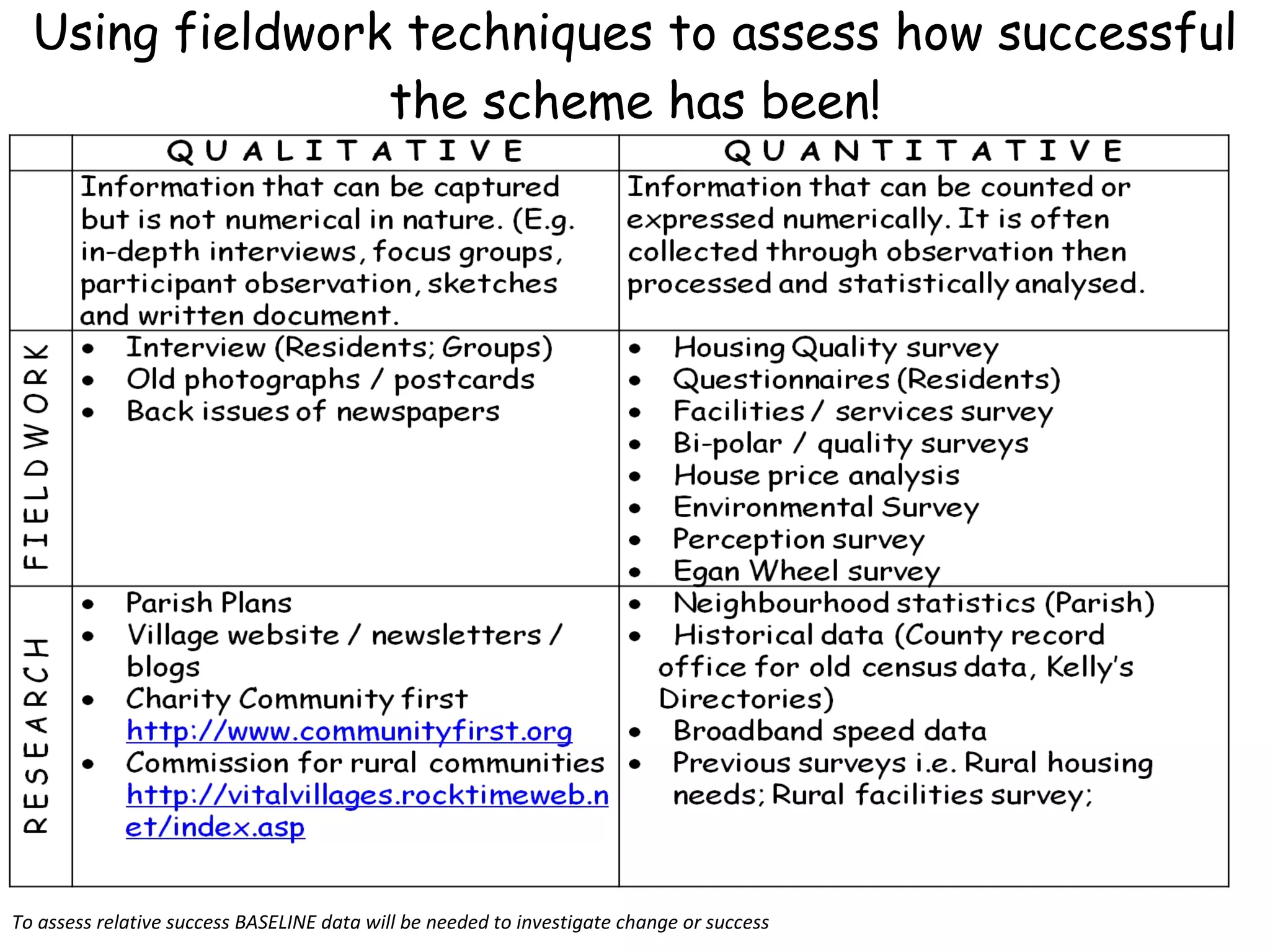 Using fieldwork techniques to assess how successful the scheme has been!

| | QUALITATIVE | QUANTITATIVE |
|---|---|---|
| | Information that can be captured but is not numerical in nature. (E.g. in-depth interviews, focus groups, participant observation, sketches and written document. | Information that can be counted or expressed numerically. It is often collected through observation then processed and statistically analysed. |
| FIELDWORK | • Interview (Residents; Groups) • Old photographs / postcards • Back issues of newspapers | • Housing Quality survey • Questionnaires (Residents) • Facilities / services survey • Bi-polar / quality surveys • House price analysis • Environmental Survey • Perception survey • Egan Wheel survey |
| RESEARCH | • Parish Plans • Village website / newsletters / blogs • Charity Community first http://www.communityfirst.org • Commission for rural communities http://vitalvillages.rocktimeweb.net/index.asp | • Neighbourhood statistics (Parish) • Historical data (County record office for old census data, Kelly's Directories) • Broadband speed data • Previous surveys i.e. Rural housing needs; Rural facilities survey; |

To assess relative success BASELINE data will be needed to investigate change or success